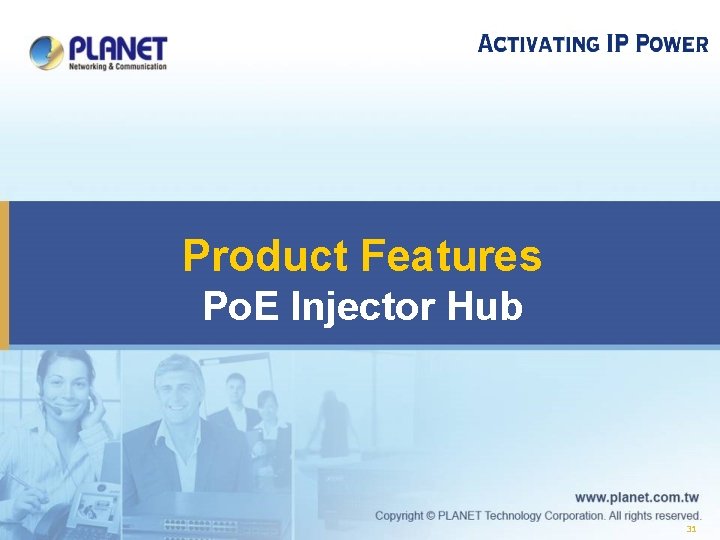 PLANET
Networking & Communication

ACTIVATING IP POWER

Product Features
PoE Injector Hub

www.planet.com.tw
Copyright © PLANET Technology Corporation. All rights reserved.
31